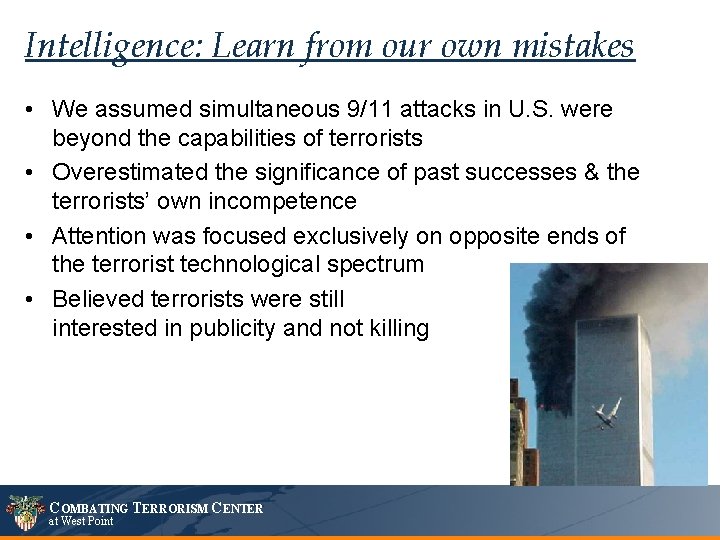 Intelligence: Learn from our own mistakes

• We assumed simultaneous 9/11 attacks in U.S. were beyond the capabilities of terrorists
• Overestimated the significance of past successes & the terrorists' own incompetence
• Attention was focused exclusively on opposite ends of the terrorist technological spectrum
• Believed terrorists were still interested in publicity and not killing

COMBATING TERRORISM CENTER
at West Point